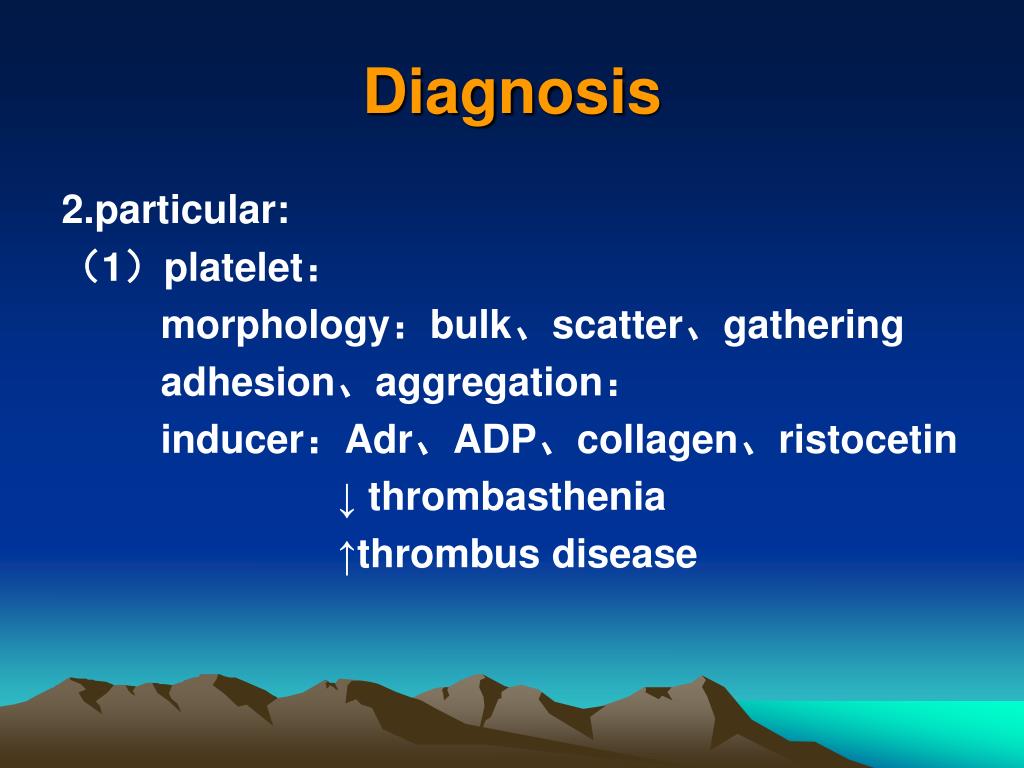 Diagnosis

2.particular:
（1）platelet：
morphology：bulk、scatter、gathering
adhesion、aggregation：
inducer：Adr、ADP、collagen、ristocetin
↓ thrombasthenia
↑thrombus disease